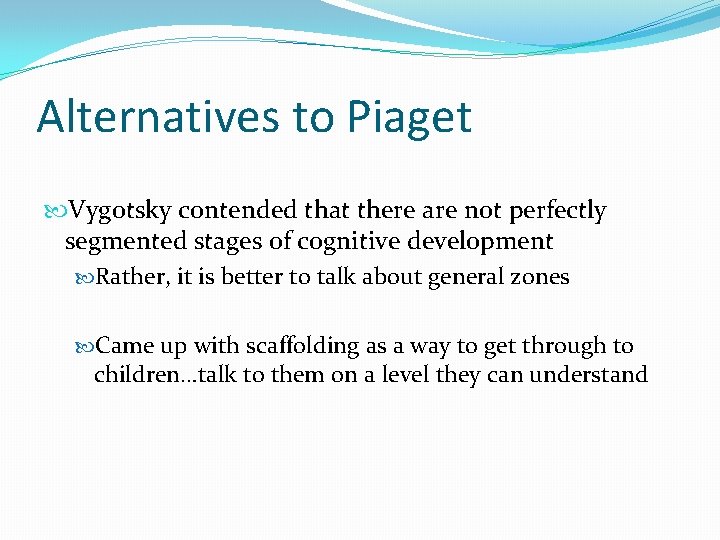 Alternatives to Piaget

Vygotsky contended that there are not perfectly segmented stages of cognitive development

Rather, it is better to talk about general zones

Came up with scaffolding as a way to get through to children…talk to them on a level they can understand